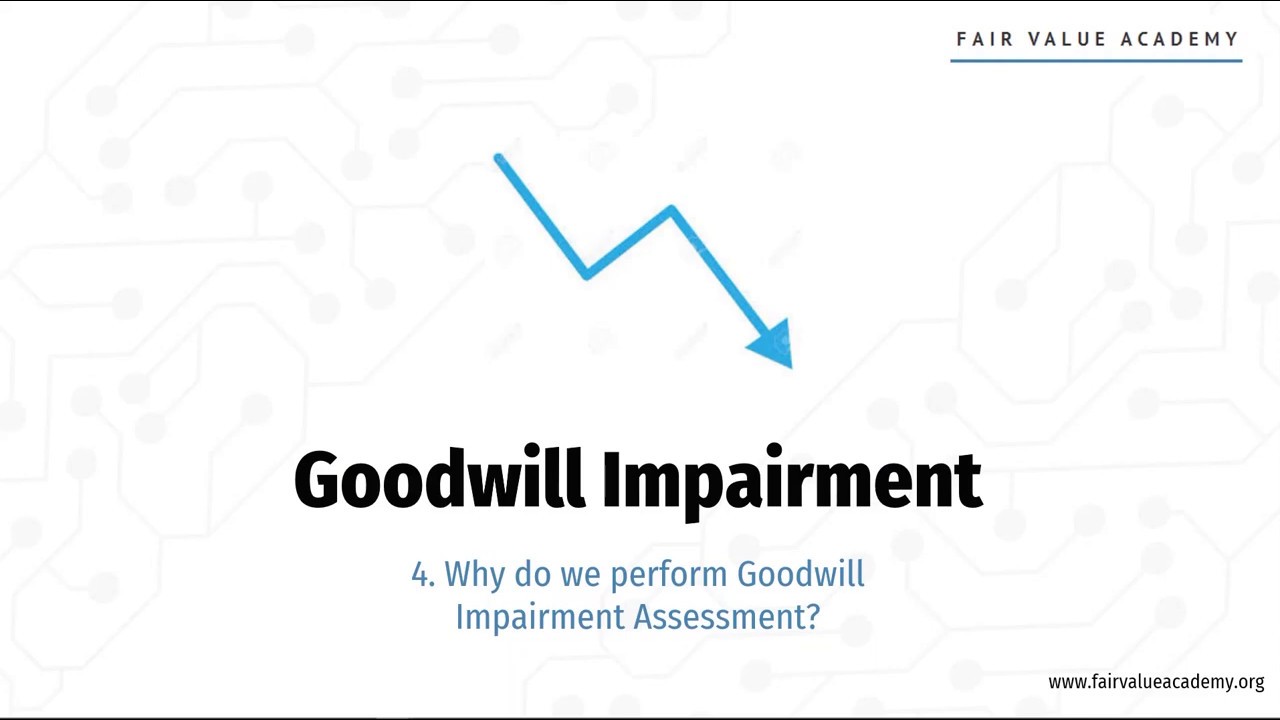 FAIR VALUE ACADEMY

Goodwill Impairment

4. Why do we perform Goodwill Impairment Assessment?

www.fairvalueacademy.org